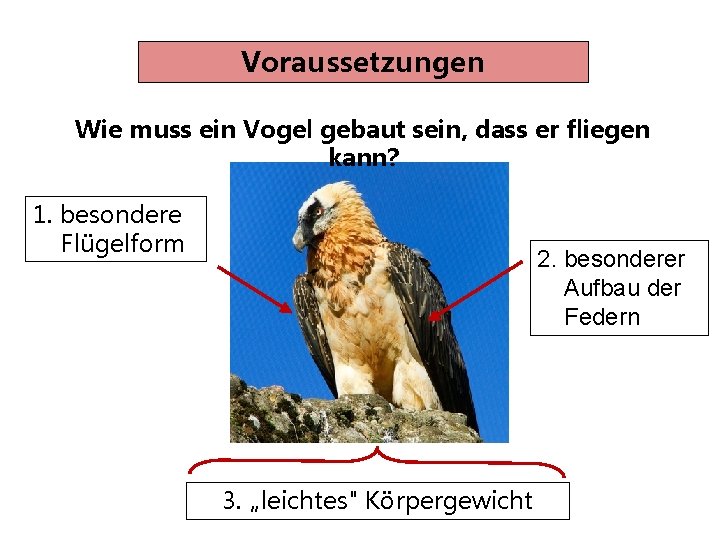 Voraussetzungen

Wie muss ein Vogel gebaut sein, dass er fliegen kann?

1. besondere Flügelform

2. besonderer Aufbau der Federn

3. „leichtes" Körpergewicht